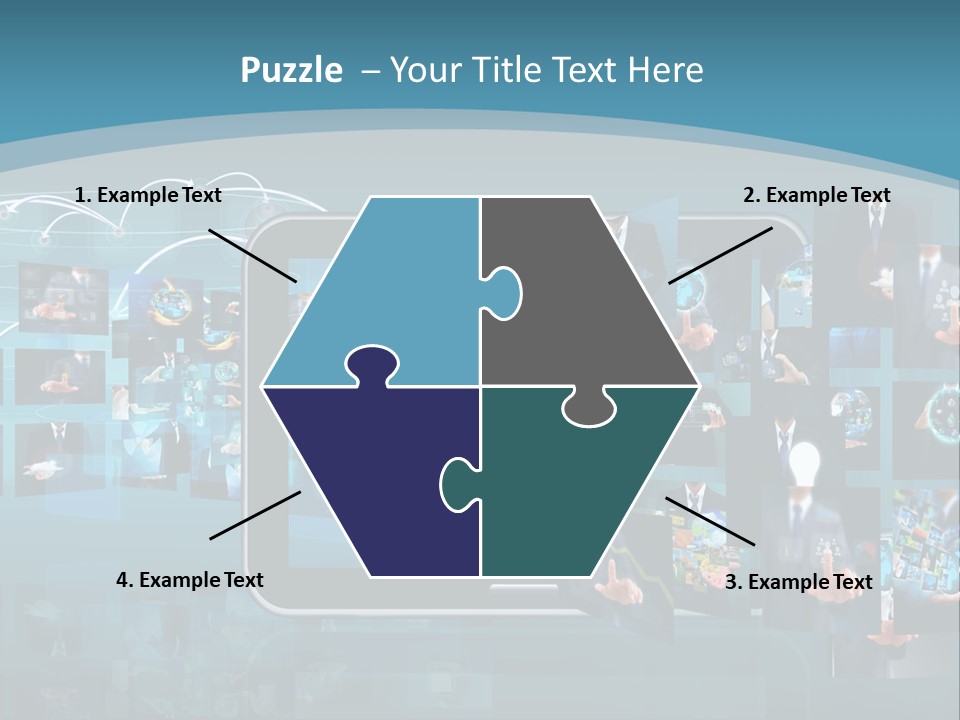 Puzzle – Your Title Text Here

1. Example Text

2. Example Text

4. Example Text

3. Example Text